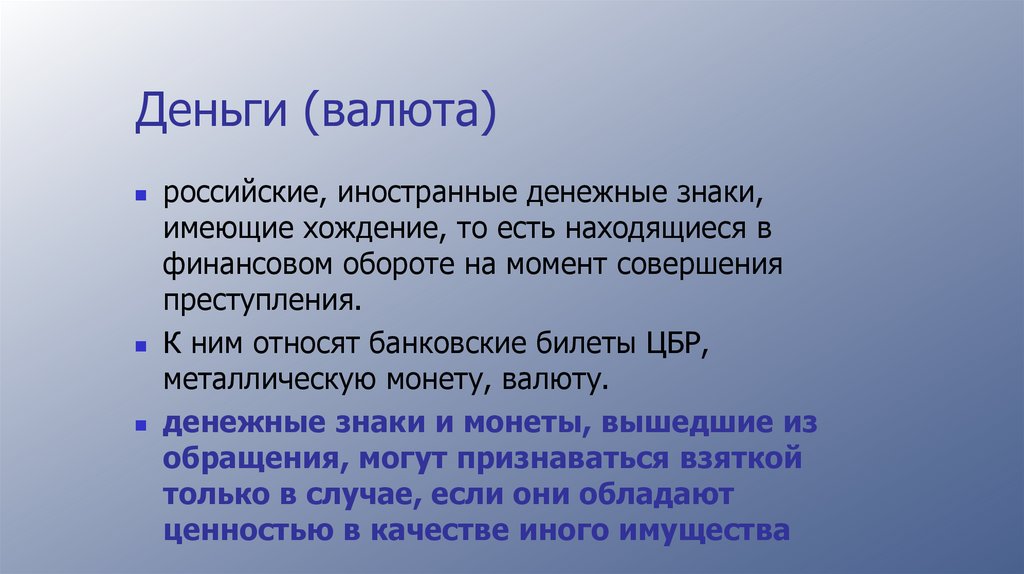 Деньги (валюта)

российские, иностранные денежные знаки, имеющие хождение, то есть находящиеся в финансовом обороте на момент совершения преступления.

К ним относят банковские билеты ЦБР, металлическую монету, валюту.

денежные знаки и монеты, вышедшие из обращения, могут признаваться взяткой только в случае, если они обладают ценностью в качестве иного имущества